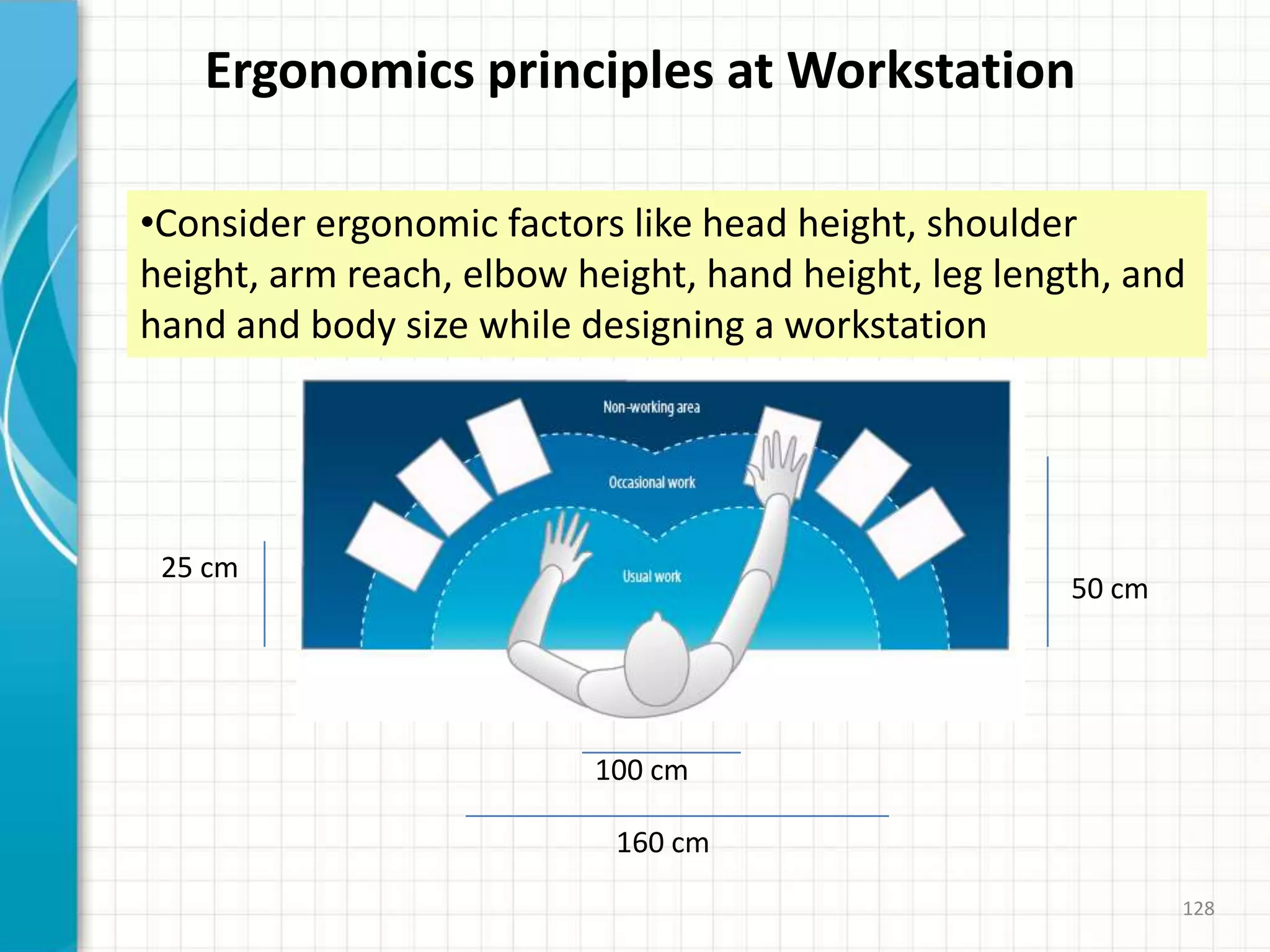 Ergonomics principles at Workstation

•Consider ergonomic factors like head height, shoulder height, arm reach, elbow height, hand height, leg length, and hand and body size while designing a workstation

Non-working area

Occasional work

Usual work

25 cm

50 cm

100 cm

160 cm

128